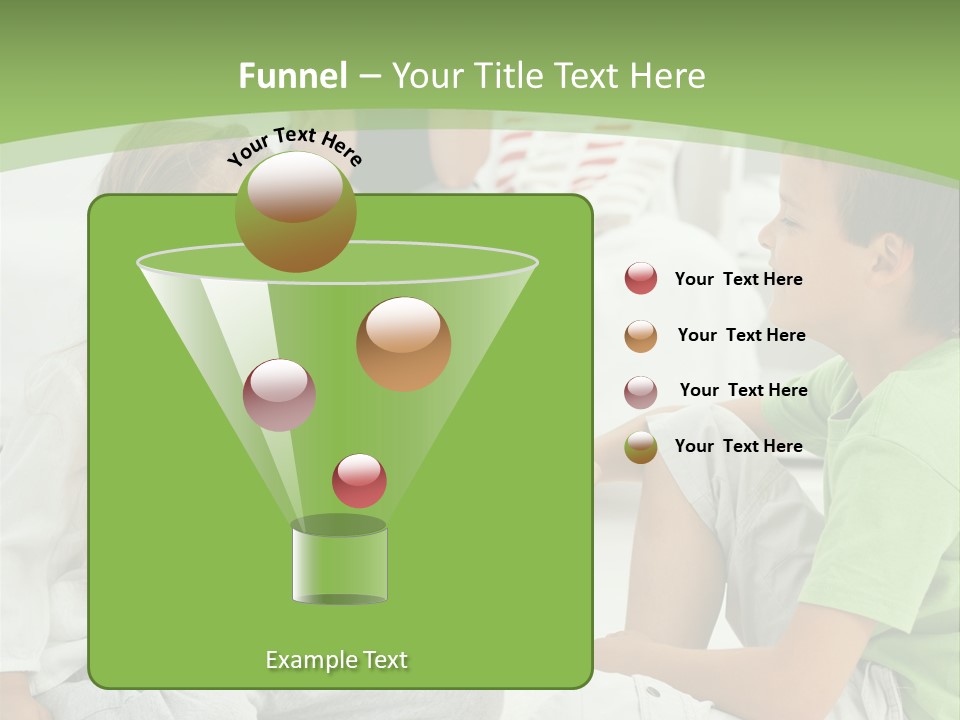 Funnel – Your Title Text Here

Your Text Here

Example Text

Your Text Here

Your Text Here

Your Text Here

Your Text Here